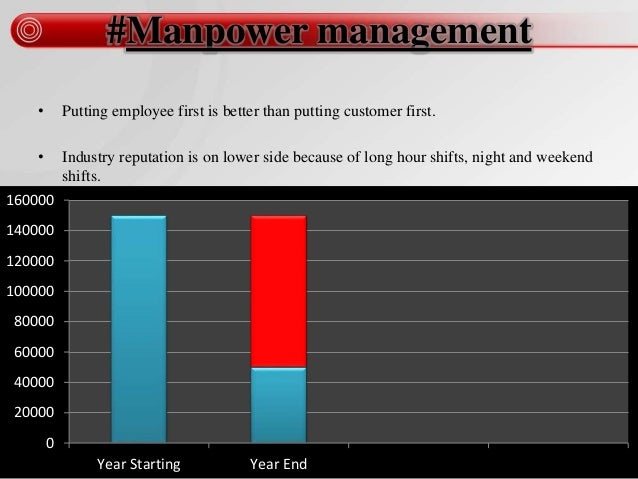 #Manpower management

• Putting employee first is better than putting customer first.

• Industry reputation is on lower side because of long hour shifts, night and weekend shifts.

160000
140000
120000
100000
80000
60000
40000
20000
0

Year Starting
Year End